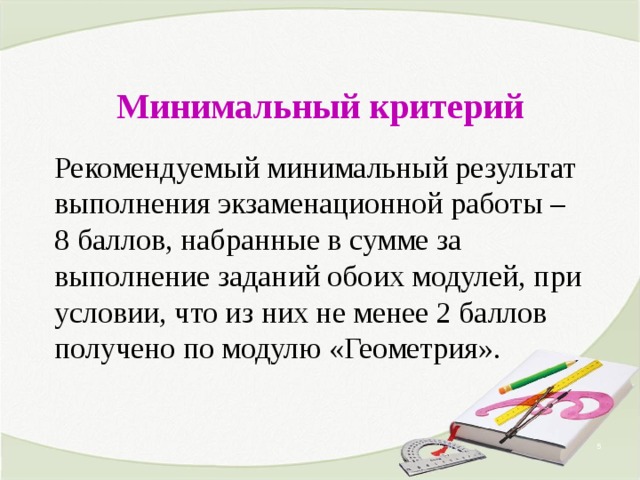 Минимальный критерий

Рекомендуемый минимальный результат выполнения экзаменационной работы – 8 баллов, набранные в сумме за выполнение заданий обоих модулей, при условии, что из них не менее 2 баллов получено по модулю «Геометрия».

5